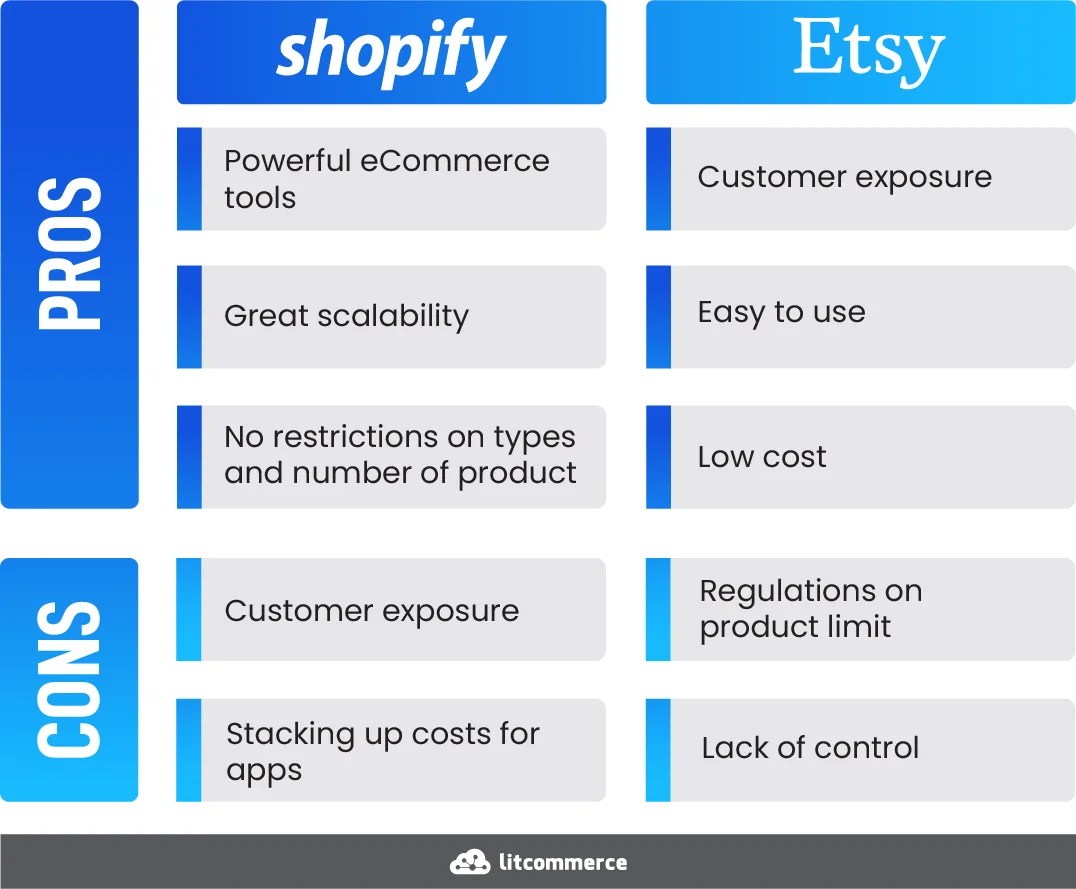 |  | shopify | Etsy |
|---|---|---|
| PROS | Powerful eCommerce tools | Customer exposure |
| | Great scalability | Easy to use |
| | No restrictions on types and number of product | Low cost |
| CONS | Customer exposure | Regulations on product limit |
| | Stacking up costs for apps | Lack of control |

litcommerce